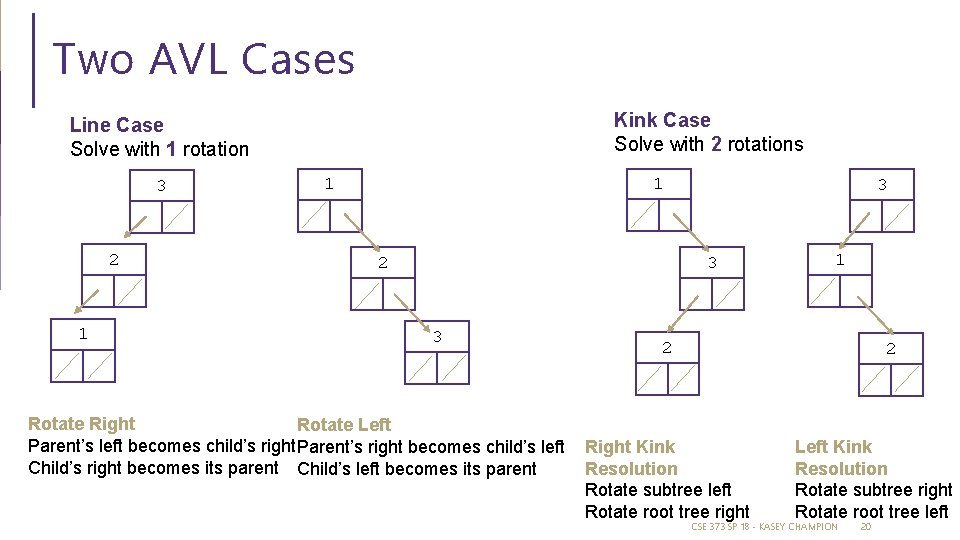 Two AVL Cases

Line Case
Solve with 1 rotation

3

2

1

1

2

3

Rotate Right
Parent's left becomes child's right
Child's right becomes its parent

Rotate Left
Parent's right becomes child's left
Child's left becomes its parent

Kink Case
Solve with 2 rotations

1

3

2

3

1

2

Right Kink Resolution
Rotate subtree left
Rotate root tree right

Left Kink Resolution
Rotate subtree right
Rotate root tree left

CSE 373 SP 18 - KASEY CHAMPION 20